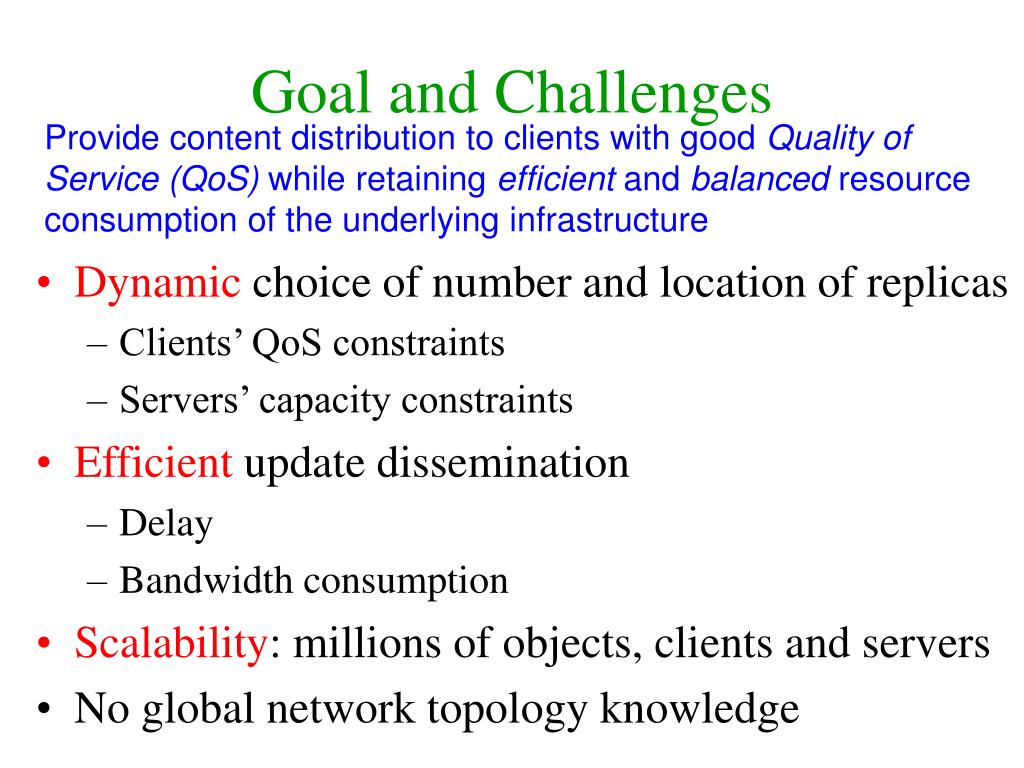 Goal and Challenges

Provide content distribution to clients with good Quality of Service (QoS) while retaining efficient and balanced resource consumption of the underlying infrastructure

• Dynamic choice of number and location of replicas
– Clients' QoS constraints
– Servers' capacity constraints
• Efficient update dissemination
– Delay
– Bandwidth consumption
• Scalability: millions of objects, clients and servers
• No global network topology knowledge